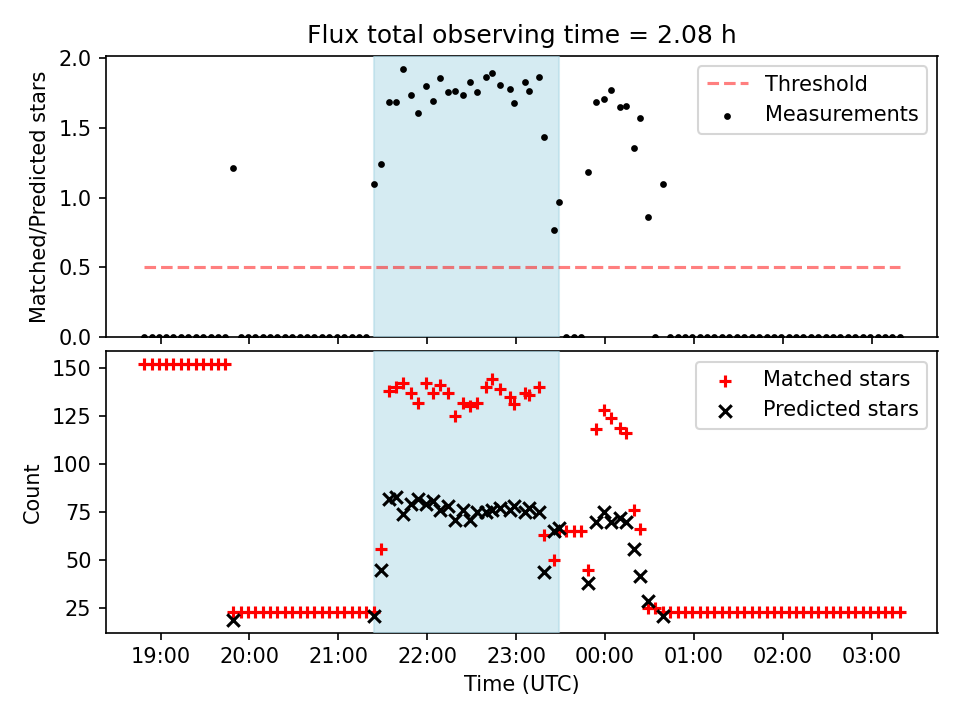 Flux total observing time = 2.08 h

Matched/Predicted stars

2.0
1.5
1.0
0.5
0.0

Threshold
Measurements

Count

150
125
100
75
50
25

Matched stars
Predicted stars

19:00
20:00
21:00
22:00
23:00
00:00
01:00
02:00
03:00

Time (UTC)